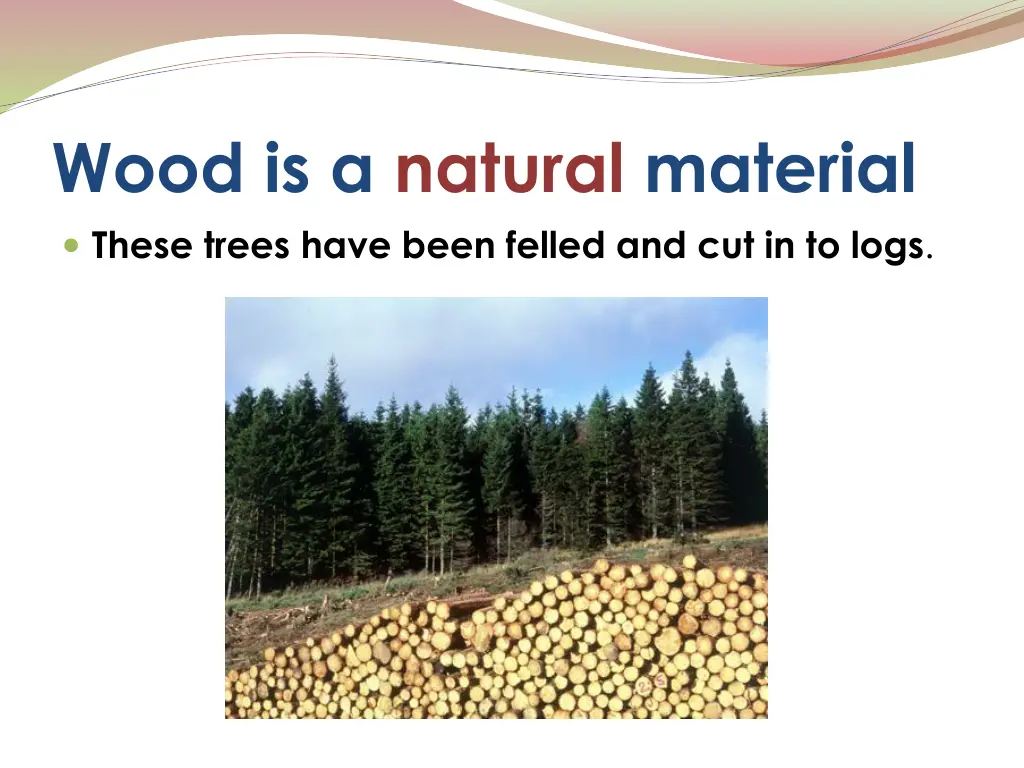 Wood is a natural material

These trees have been felled and cut in to logs.